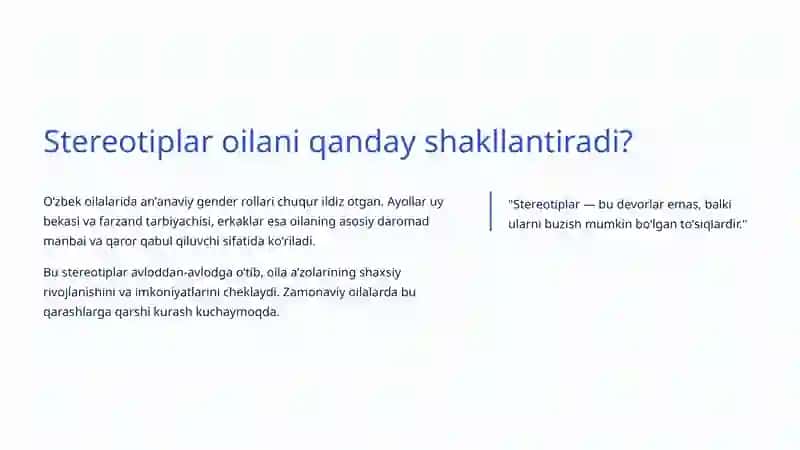 Stereotiplar oilani qanday shakllantiradi?

O'zbek oilalarida an'anaviy gender rollari chuqur ildiz otgan. Ayollar uy bekasi va farzand tarbiyachisi, erkaklar esa oilaning asosiy daromad manbai va qaror qabul qiluvchi sifatida ko'riladi.

Bu stereotiplar avloddan-avlodga o'tib, oila a'zolarining shaxsiy rivojlanishini va imkoniyatlarini cheklaydi. Zamonaviy oilalarda bu qarashlarga qarshi kurash kuchaymoqda.

"Stereotiplar — bu devorlar emas, balki ularni buzish mumkin bo'lgan to'siqlardir."